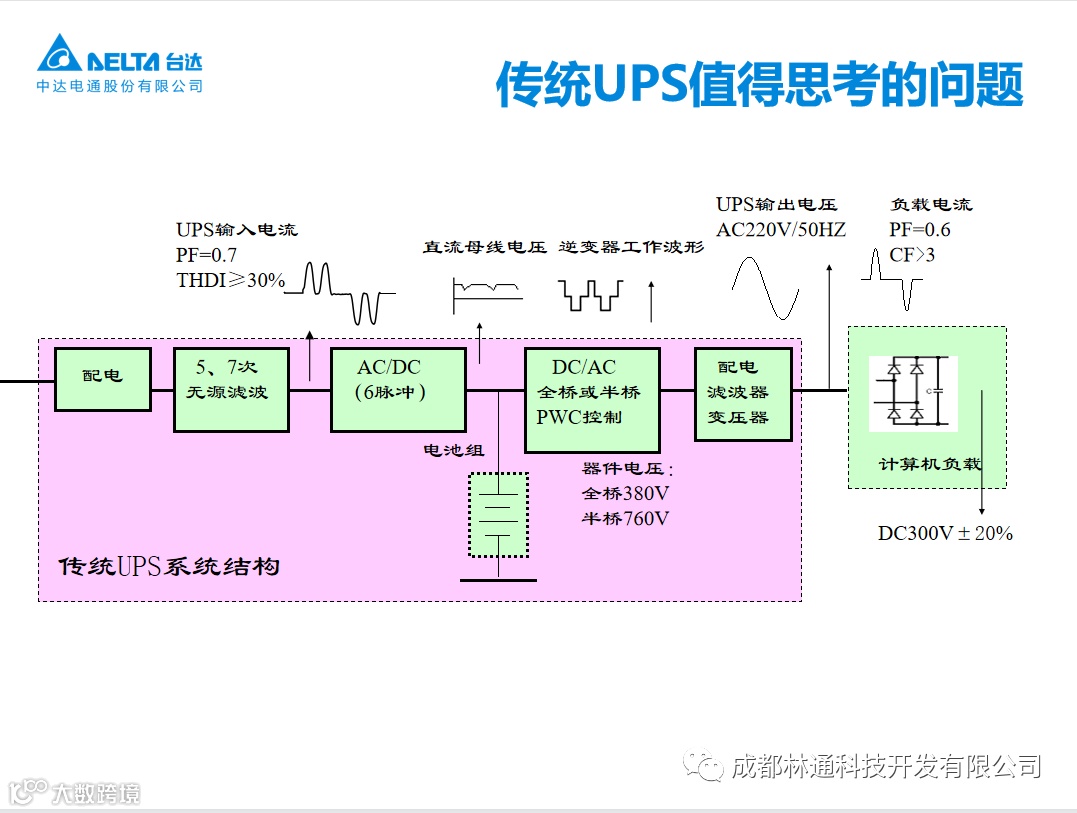 DELTA 台达
中达电通股份有限公司

传统UPS值得思考的问题

UPS输入电流
PF=0.7
THDI≥30%

直流母线电压

逆变器工作波形

UPS输出电压
AC220V/50HZ

负载电流
PF=0.6
CF>3

配电

5、7次
无源滤波

AC/DC
(6脉冲)

DC/AC
全桥或半桥
PWC控制

配电
滤波器
变压器

电池组

器件电压:
全桥380V
半桥760V

计算机负载

DC300V±20%

传统UPS系统结构

成都林通科技开发有限公司

大数跨境